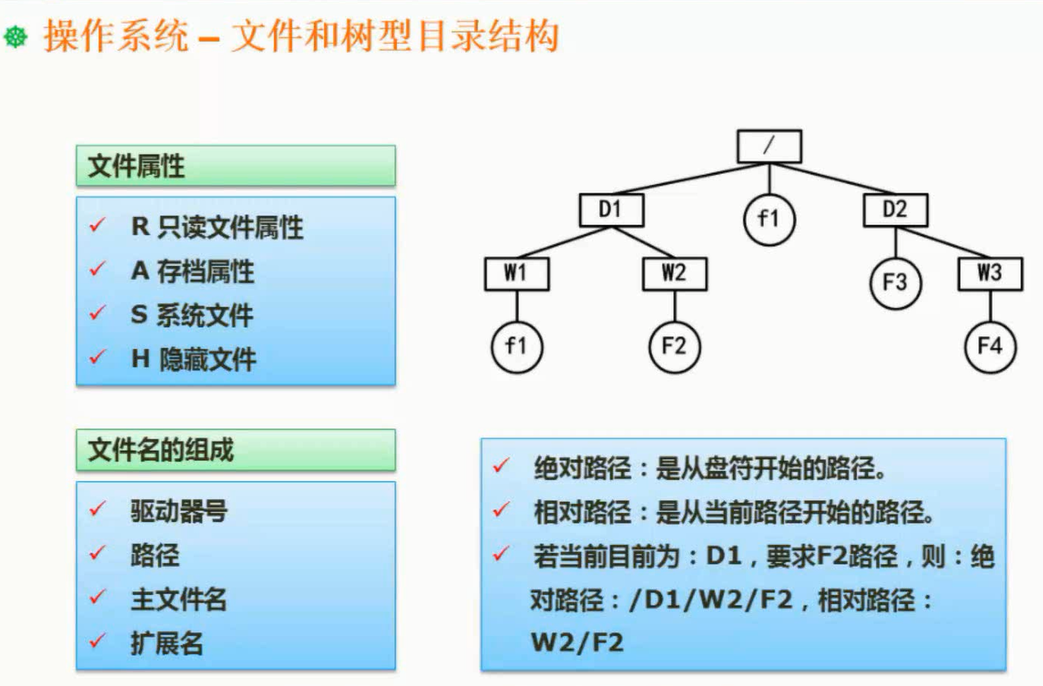 操作系统 – 文件和树型目录结构

文件属性

✓ R 只读文件属性
✓ A 存档属性
✓ S 系统文件
✓ H 隐藏文件

文件名的组成

✓ 驱动器号
✓ 路径
✓ 主文件名
✓ 扩展名

/
D1
f1
D2
W1
W2
F3
W3
f1
F2
F4

✓ 绝对路径：是从盘符开始的路径。
✓ 相对路径：是从当前路径开始的路径。
✓ 若当前目前为：D1，要求F2路径，则：绝对路径：/D1/W2/F2，相对路径：W2/F2